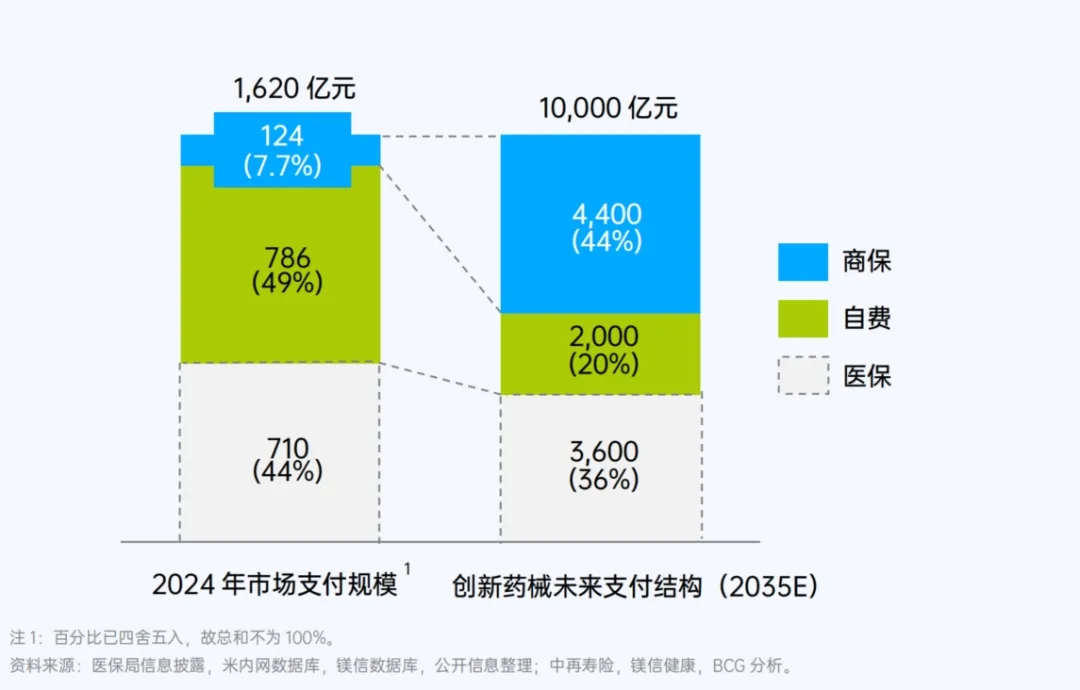 1,620 亿元

124
(7.7%)

786
(49%)

710
(44%)

10,000 亿元

4,400
(44%)

2,000
(20%)

3,600
(36%)

商保
自费
医保

2024 年市场支付规模 $^1$

创新药械未来支付结构（2035E）

注 1：百分比已四舍五入，故总和不为 100%。
资料来源：医保局信息披露，米内网数据库，镁信数据库，公开信息整理；中再寿险，镁信健康，BCG 分析。